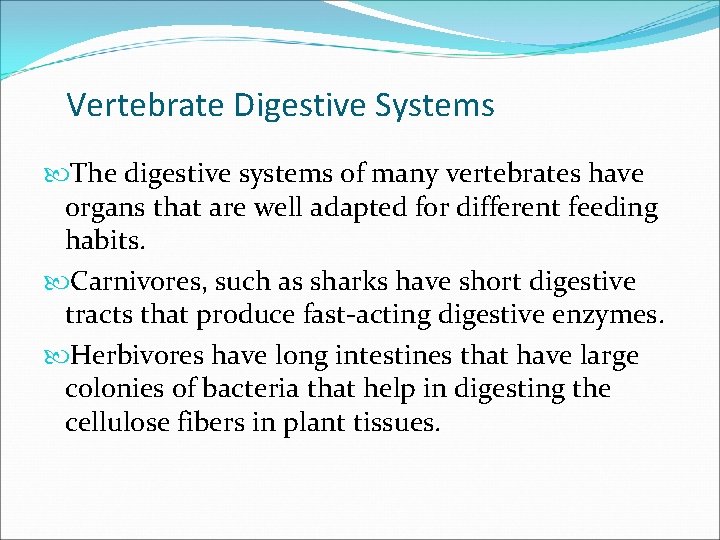 Vertebrate Digestive Systems

The digestive systems of many vertebrates have organs that are well adapted for different feeding habits.

Carnivores, such as sharks have short digestive tracts that produce fast-acting digestive enzymes.

Herbivores have long intestines that have large colonies of bacteria that help in digesting the cellulose fibers in plant tissues.